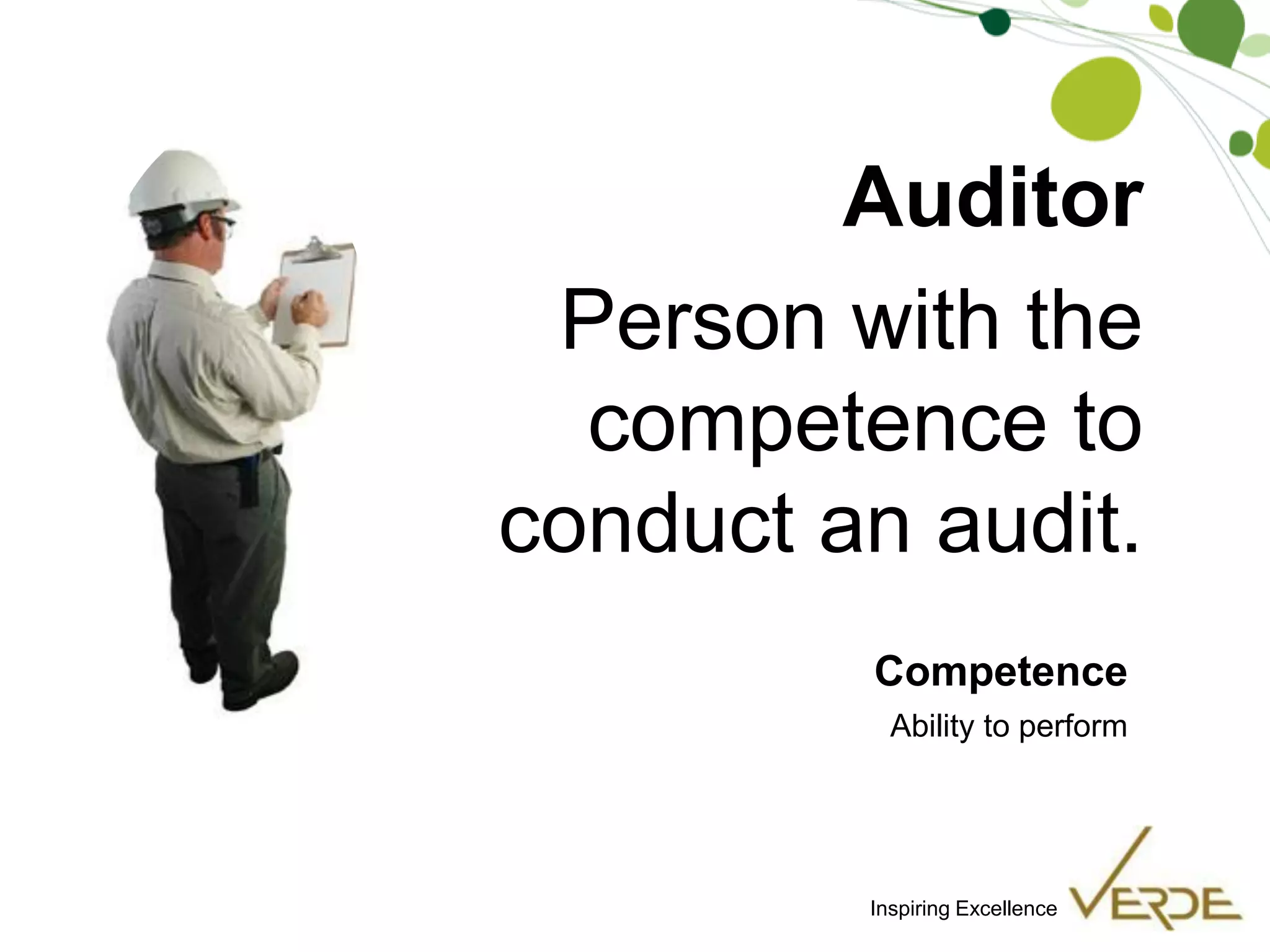 Auditor

Person with the competence to conduct an audit.

Competence

Ability to perform

Inspiring Excellence VERDE